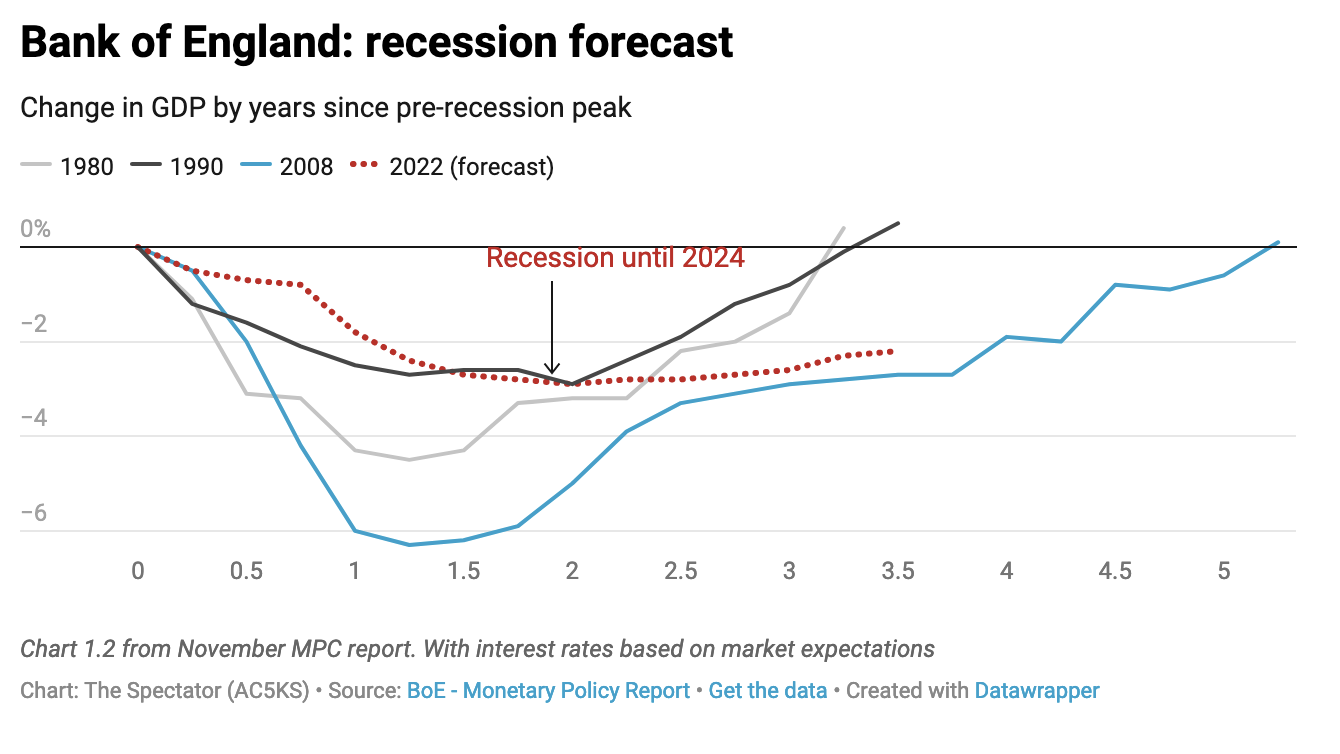 Bank of England: recession forecast

Change in GDP by years since pre-recession peak

1980 1990 2008 2022 (forecast)

0%
−2
−4
−6

Recession until 2024

0 0.5 1 1.5 2 2.5 3 3.5 4 4.5 5

Chart 1.2 from November MPC report. With interest rates based on market expectations

Chart: The Spectator (AC5KS) • Source: BoE - Monetary Policy Report • Get the data • Created with Datawrapper